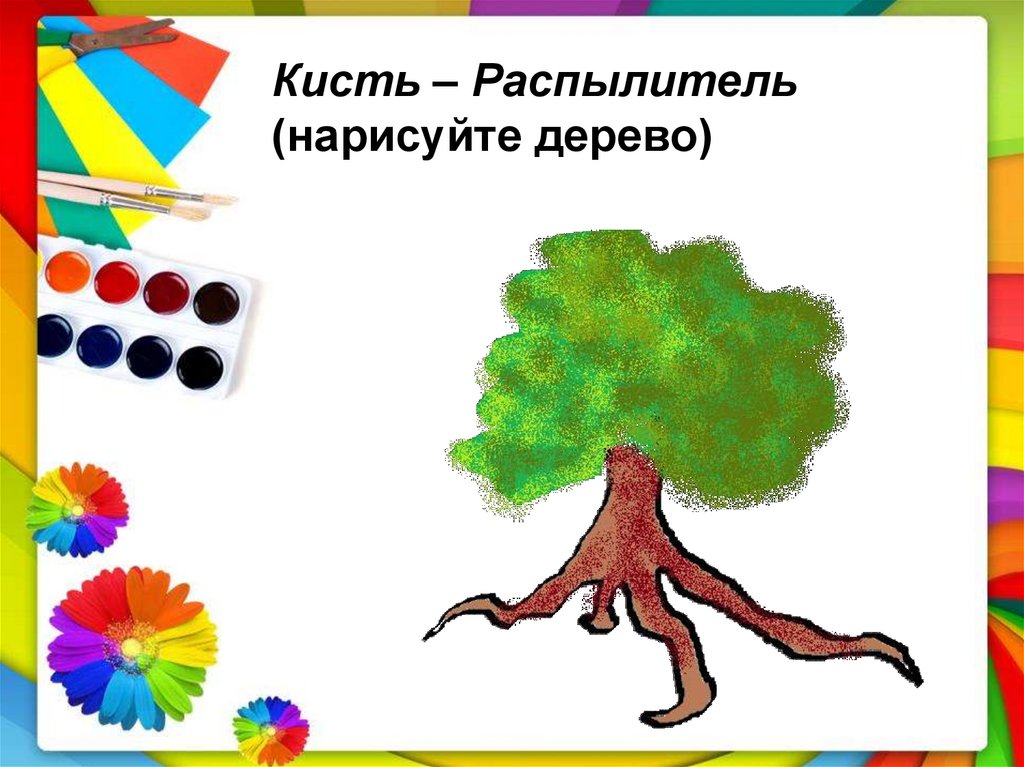 Кисть – Распылитель
(нарисуйте дерево)